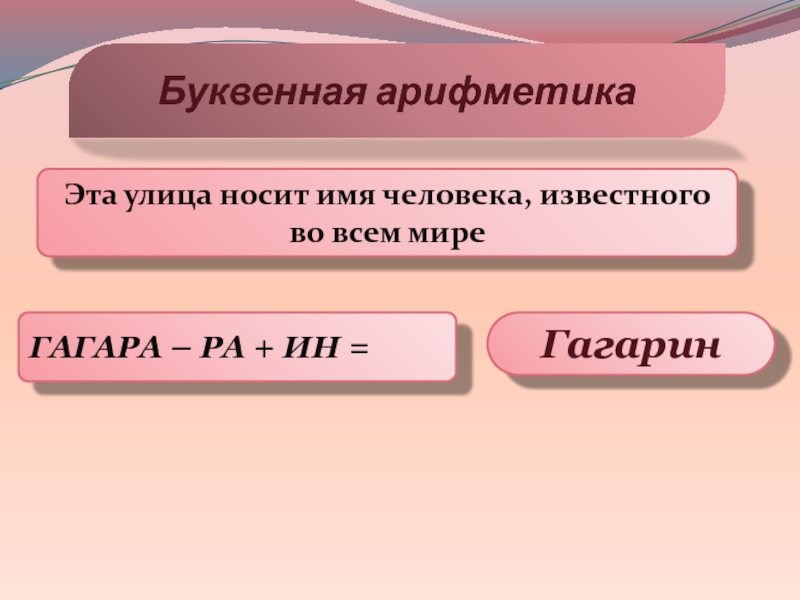 Буквенная арифметика

Эта улица носит имя человека, известного во всем мире

ГАГАРА – РА + ИН =

Гагарин